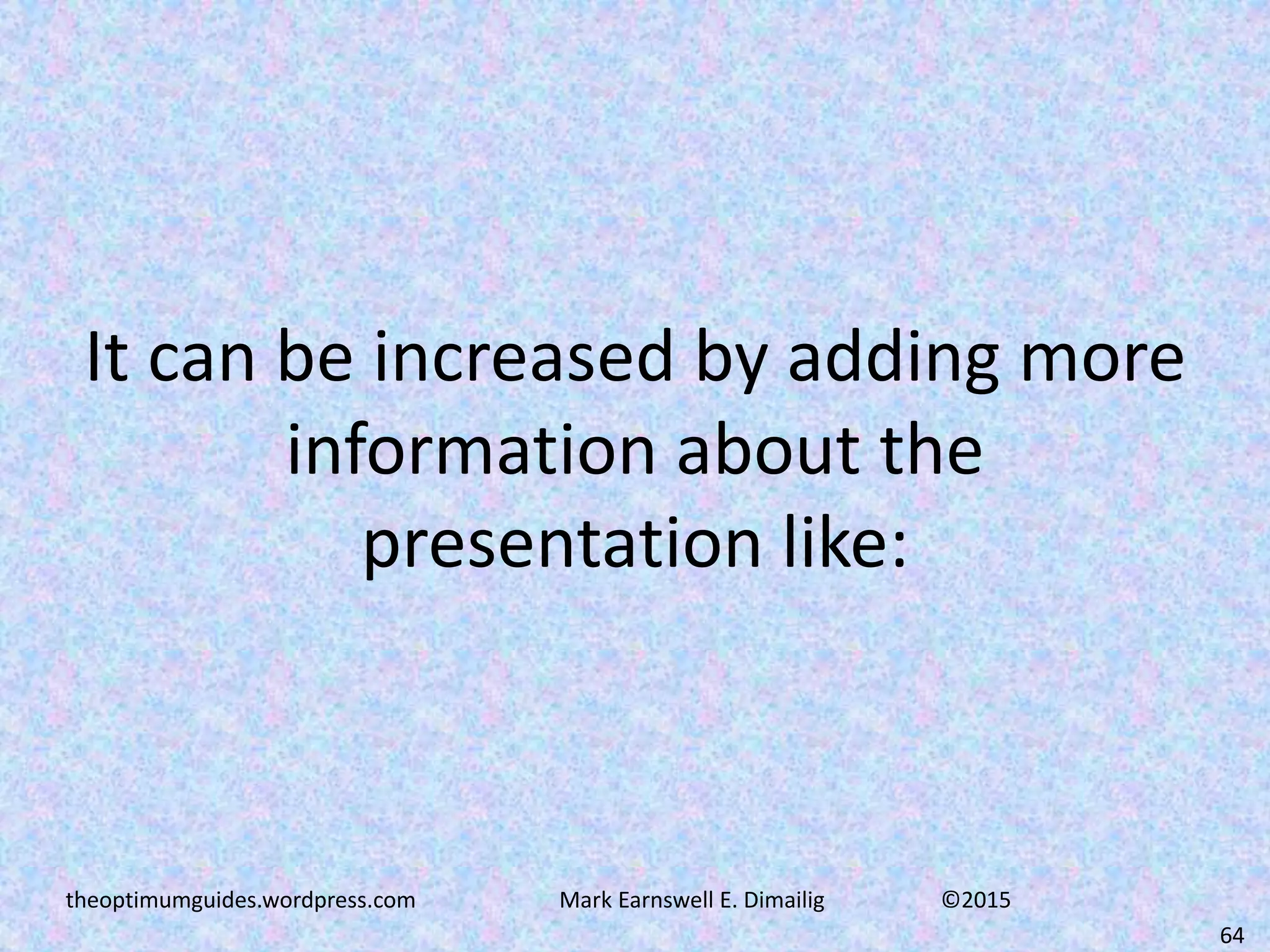 It can be increased by adding more information about the presentation like:

theoptimumguides.wordpress.com Mark Earnswell E. Dimailig ©2015

64